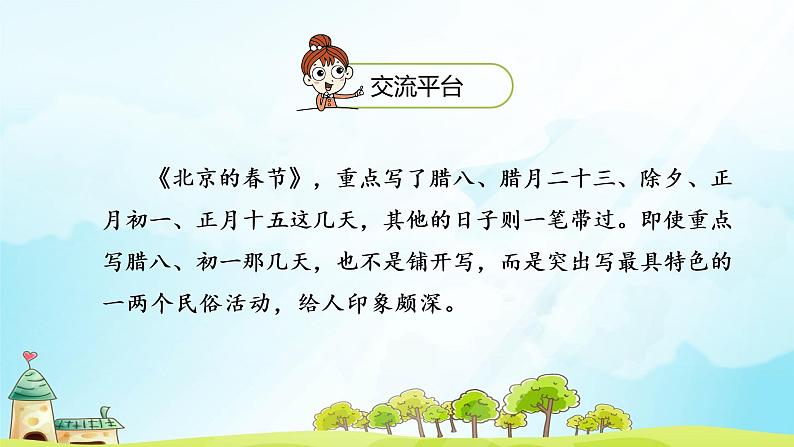 交流平台

《北京的春节》，重点写了腊八、腊月二十三、除夕、正月初一、正月十五这几天，其他的日子则一笔带过。即使重点写腊八、初一那几天，也不是铺开写，而是突出写最具特色的一两个民俗活动，给人印象颇深。